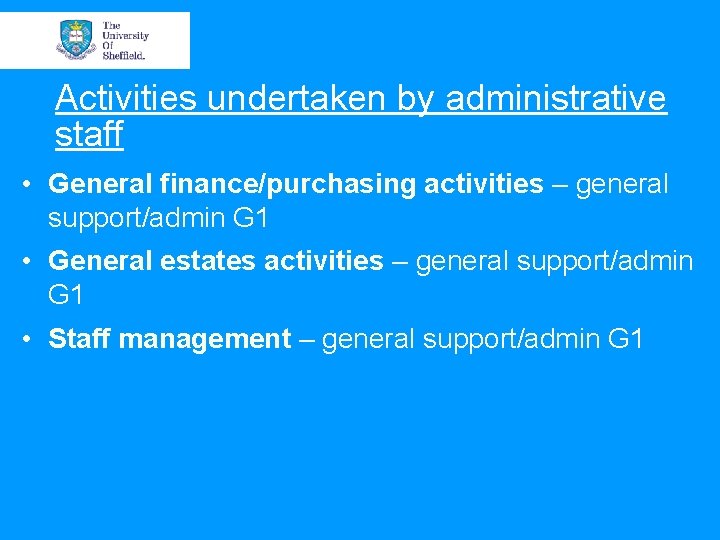 The University Of Sheffield.

Activities undertaken by administrative staff

• General finance/purchasing activities – general support/admin G1

• General estates activities – general support/admin G1

• Staff management – general support/admin G1